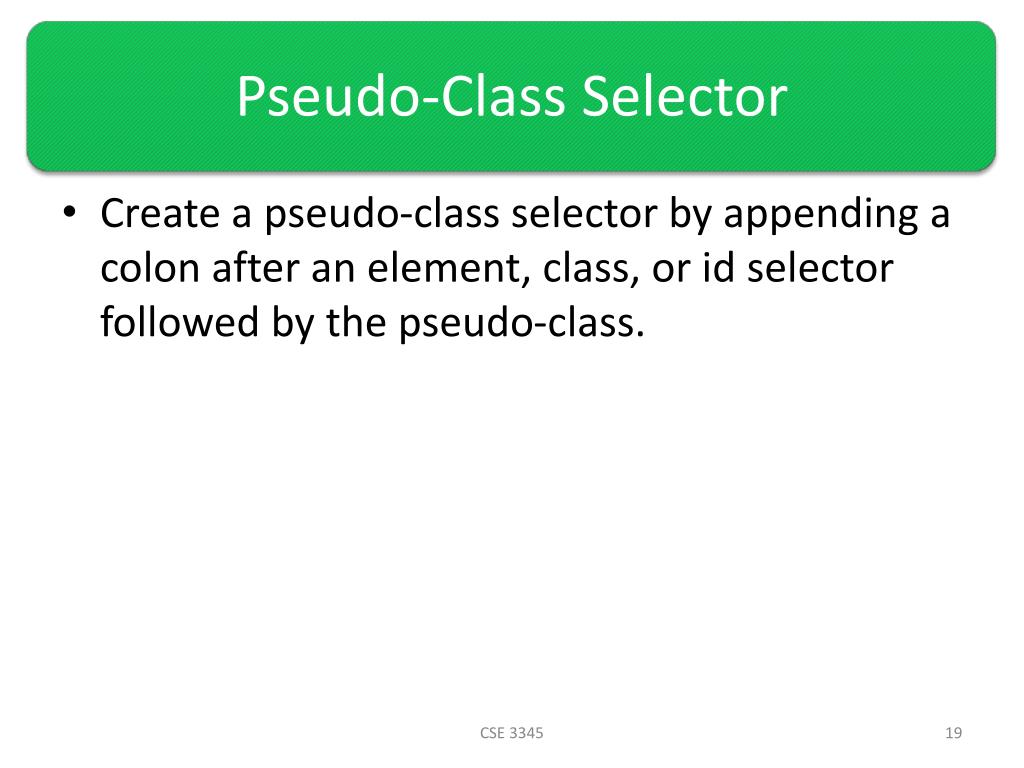 Pseudo-Class Selector

• Create a pseudo-class selector by appending a colon after an element, class, or id selector followed by the pseudo-class.

CSE 3345

19